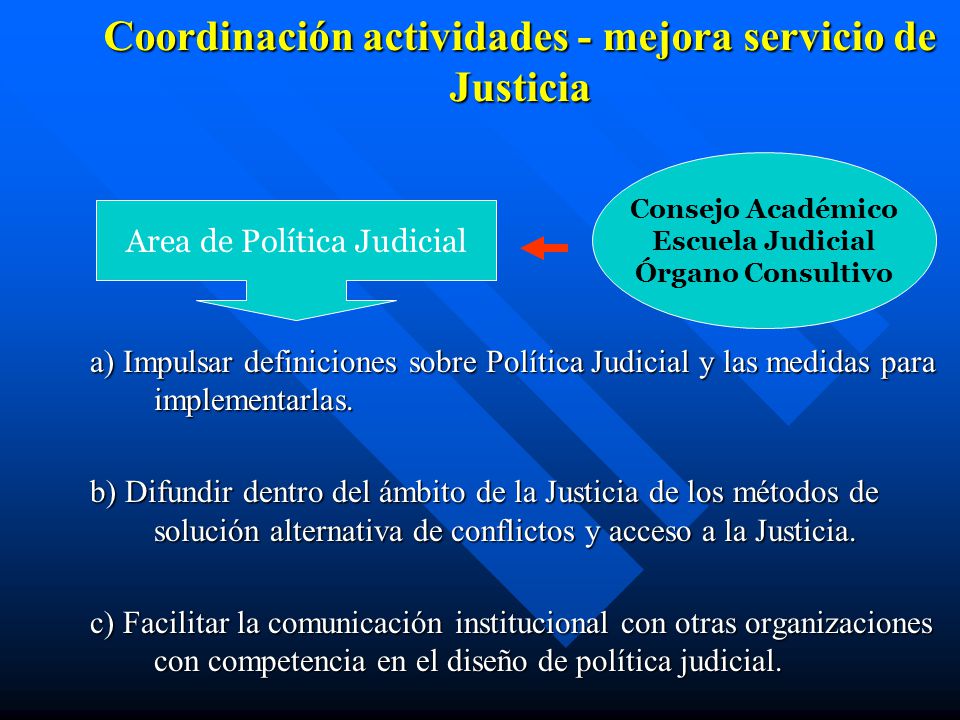 Coordinación actividades - mejora servicio de Justicia

Area de Política Judicial

Consejo Académico
Escuela Judicial
Órgano Consultivo

a) Impulsar definiciones sobre Política Judicial y las medidas para implementarlas.

b) Difundir dentro del ámbito de la Justicia de los métodos de solución alternativa de conflictos y acceso a la Justicia.

c) Facilitar la comunicación institucional con otras organizaciones con competencia en el diseño de política judicial.